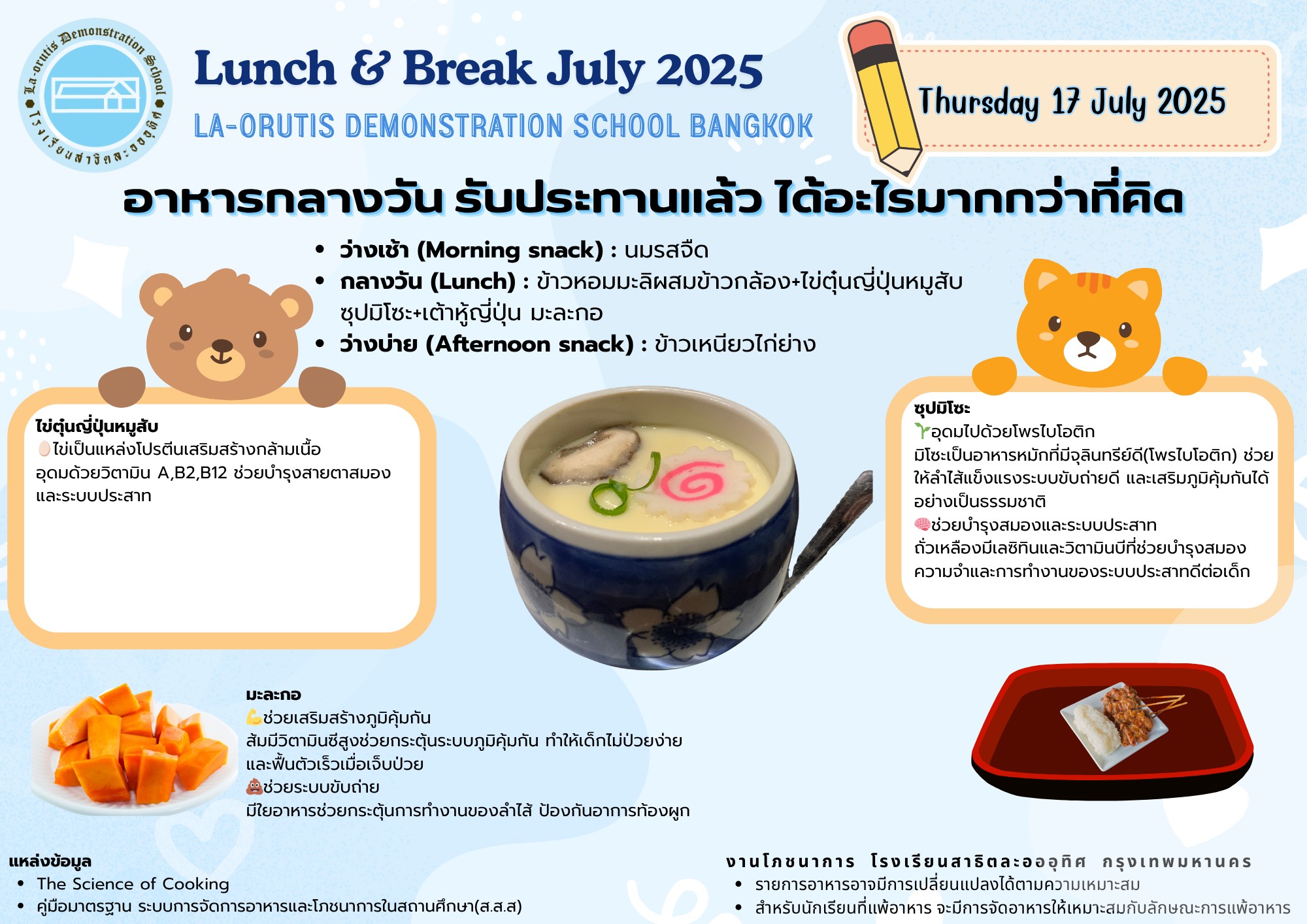 La-orutis Demonstration School
โรงเรียนสาธิตละอออุทิศ

Lunch & Break July 2025

LA-ORUTIS DEMONSTRATION SCHOOL BANGKOK

Thursday 17 July 2025

อาหารกลางวัน รับประทานแล้ว ได้อะไรมากกว่าที่คิด

• ว่างเช้า (Morning snack) : นมรสจืด
• กลางวัน (Lunch) : ข้าวหอมมะลิผสมข้าวกล้อง+ไข่ตุ๋นญี่ปุ่นหมูสับ ซุปมิโซะ+เต้าหู้ญี่ปุ่น มะละกอ
• ว่างบ่าย (Afternoon snack) : ข้าวเหนียวไก่ย่าง

ไข่ตุ๋นญี่ปุ่นหมูสับ
🥚ไข่เป็นแหล่งโปรตีนเสริมสร้างกล้ามเนื้อ อุดมด้วยวิตามิน A,B2,B12 ช่วยบำรุงสายตาสมอง และระบบประสาท

ซุปมิโซะ
🌱อุดมไปด้วยโพรไบโอติก
มิโซะเป็นอาหารหมักที่มีจุลินทรีย์ดี(โพรไบโอติก) ช่วยให้ลำไส้แข็งแรงระบบขับถ่ายดี และเสริมภูมิคุ้มกันได้อย่างเป็นธรรมชาติ
🧠ช่วยบำรุงสมองและระบบประสาท
ถั่วเหลืองมีเลซิทินและวิตามินบีที่ช่วยบำรุงสมอง ความจำและการทำงานของระบบประสาทดีต่อเด็ก

มะละกอ
💪ช่วยเสริมสร้างภูมิคุ้มกัน
ส้มมีวิตามินซีสูงช่วยกระตุ้นระบบภูมิคุ้มกัน ทำให้เด็กไม่ป่วยง่าย และฟื้นตัวเร็วเมื่อเจ็บป่วย
💩ช่วยระบบขับถ่าย
มีใยอาหารช่วยกระตุ้นการทำงานของลำไส้ ป้องกันอาการท้องผูก

แหล่งข้อมูล
• The Science of Cooking
• คู่มือมาตรฐาน ระบบการจัดการอาหารและโภชนาการในสถานศึกษา(ส.ส.ส)

งานโภชนาการ โรงเรียนสาธิตละอออุทิศ กรุงเทพมหานคร
• รายการอาหารอาจมีการเปลี่ยนแปลงได้ตามความเหมาะสม
• สำหรับนักเรียนที่แพ้อาหาร จะมีการจัดอาหารให้เหมาะสมกับลักษณะการแพ้อาหาร